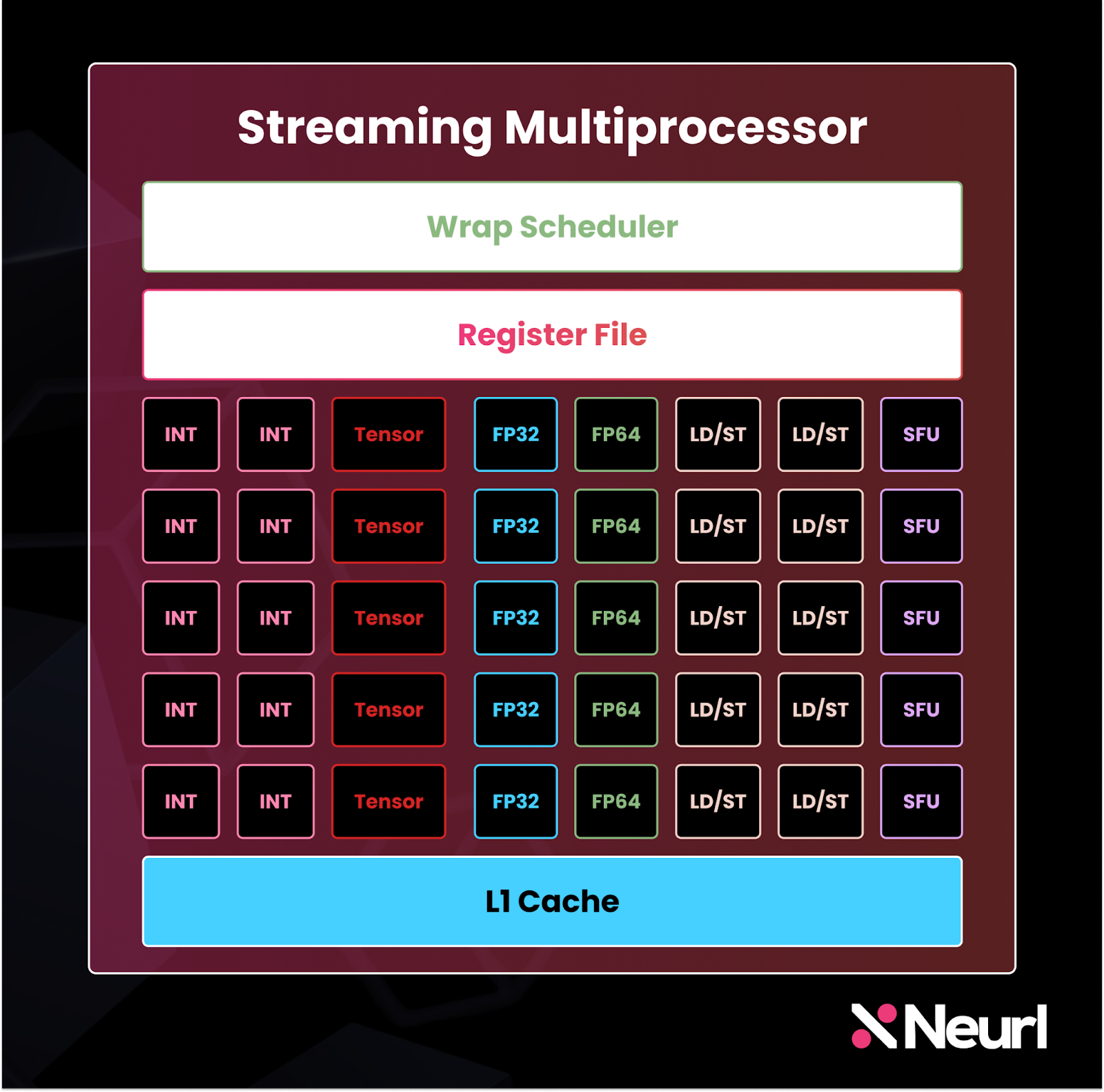 Streaming Multiprocessor

Wrap Scheduler

Register File

INT INT Tensor FP32 FP64 LD/ST LD/ST SFU

INT INT Tensor FP32 FP64 LD/ST LD/ST SFU

INT INT Tensor FP32 FP64 LD/ST LD/ST SFU

INT INT Tensor FP32 FP64 LD/ST LD/ST SFU

INT INT Tensor FP32 FP64 LD/ST LD/ST SFU

L1 Cache

Neurl